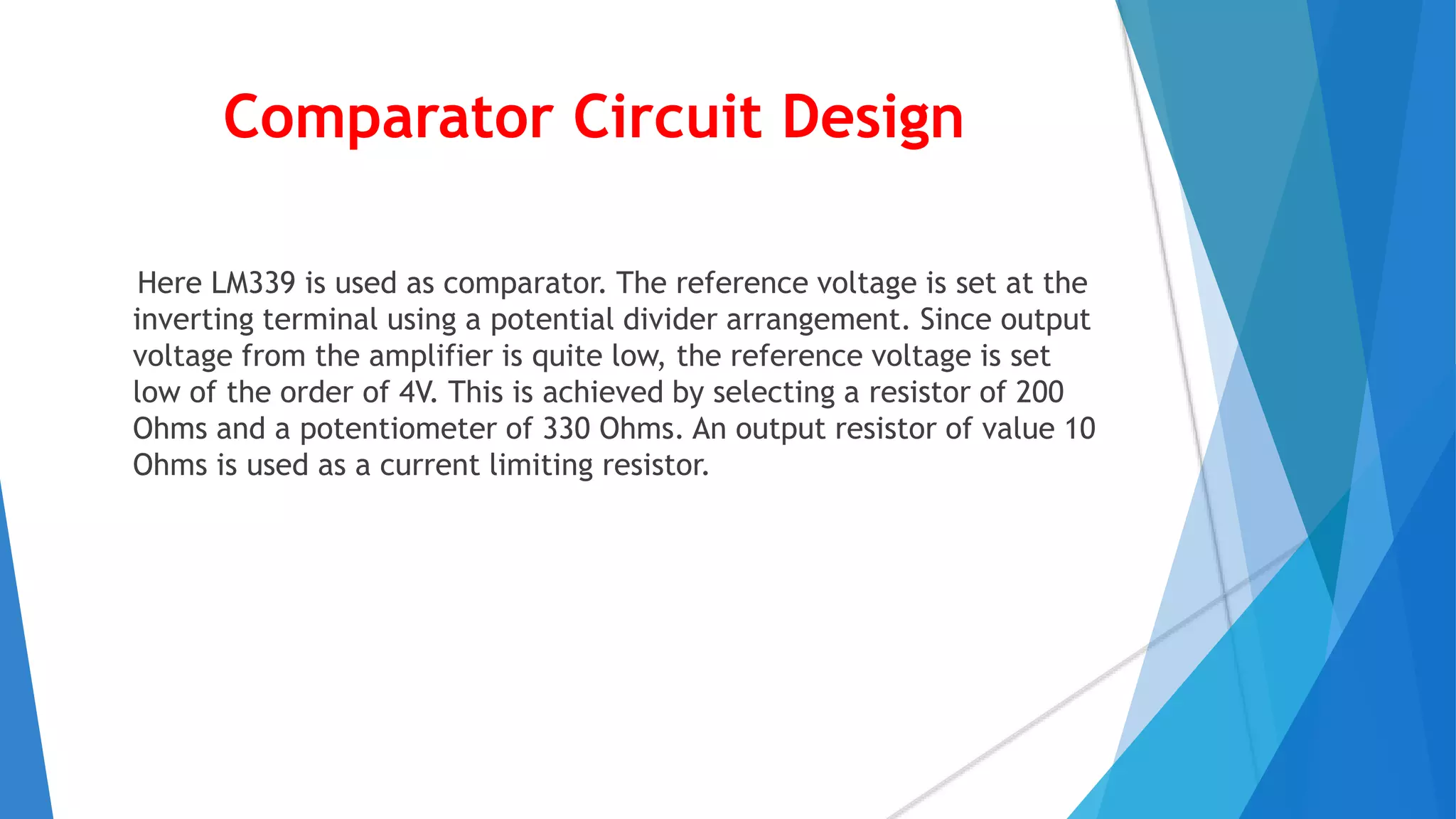 Comparator Circuit Design

Here LM339 is used as comparator. The reference voltage is set at the inverting terminal using a potential divider arrangement. Since output voltage from the amplifier is quite low, the reference voltage is set low of the order of 4V. This is achieved by selecting a resistor of 200 Ohms and a potentiometer of 330 Ohms. An output resistor of value 10 Ohms is used as a current limiting resistor.